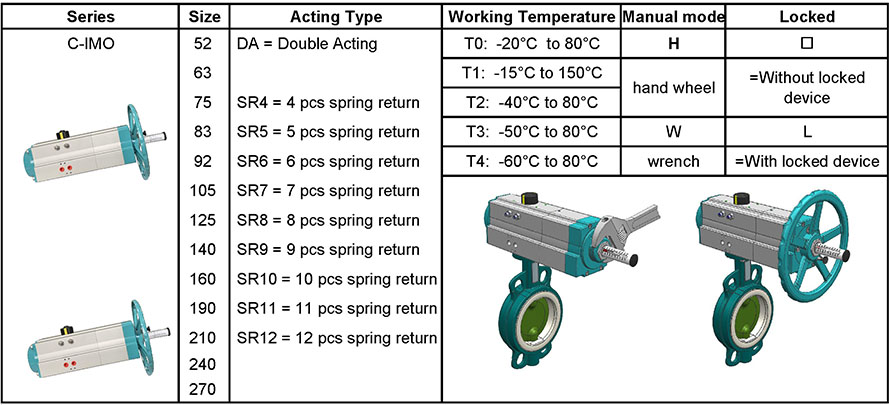 | Series | Size | Acting Type | Working Temperature | Manual mode | Locked |
|---|---|---|---|---|---|
| C-IMO | 52 | DA = Double Acting | T0: -20°C to 80°C | H | □ |
| | 63 | | T1: -15°C to 150°C | hand wheel | =Without locked device |
| | 75 | SR4 = 4 pcs spring return | T2: -40°C to 80°C | | |
| | 83 | SR5 = 5 pcs spring return | T3: -50°C to 80°C | W | L |
| | 92 | SR6 = 6 pcs spring return | T4: -60°C to 80°C | wrench | =With locked device |
| | 105 | SR7 = 7 pcs spring return | | | |
| | 125 | SR8 = 8 pcs spring return | | | |
| | 140 | SR9 = 9 pcs spring return | | | |
| | 160 | SR10 = 10 pcs spring return | | | |
| | 190 | SR11 = 11 pcs spring return | | | |
| | 210 | SR12 = 12 pcs spring return | | | |
| | 240 | | | | |
| | 270 | | | | |